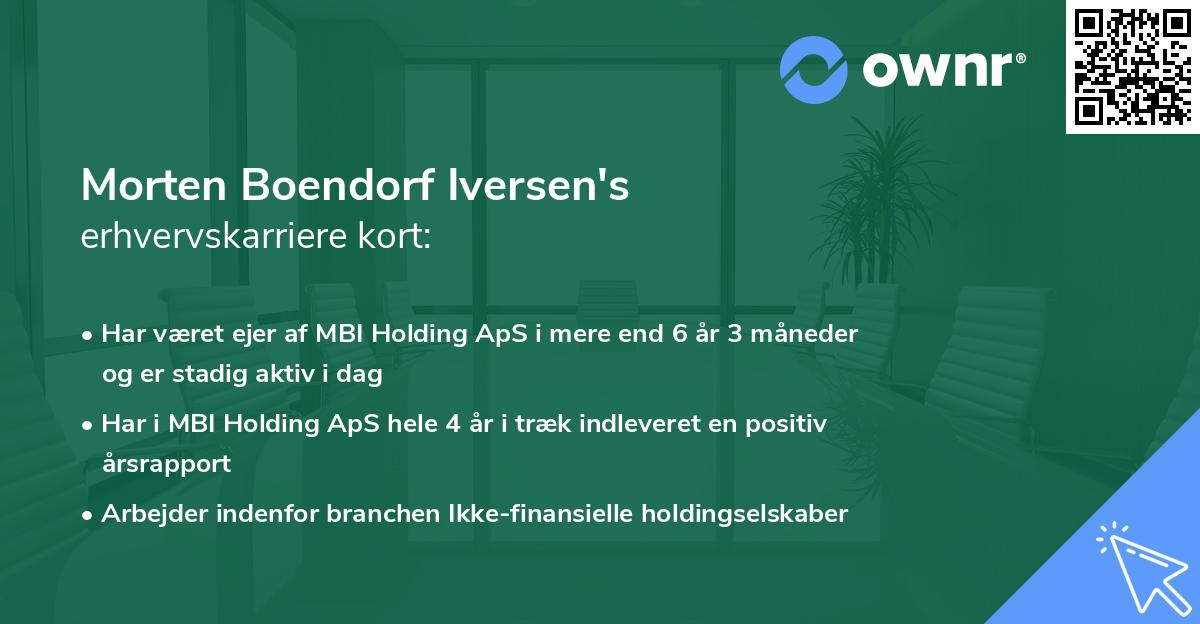 ownr®

Morten Boendorf Iversen's
erhvervskarriere kort:

• Har været ejer af MBI Holding ApS i mere end 6 år 3 måneder og er stadig aktiv i dag
• Har i MBI Holding ApS hele 4 år i træk indleveret en positiv årsrapport
• Arbejder indenfor branchen Ikke-finansielle holdingselskaber